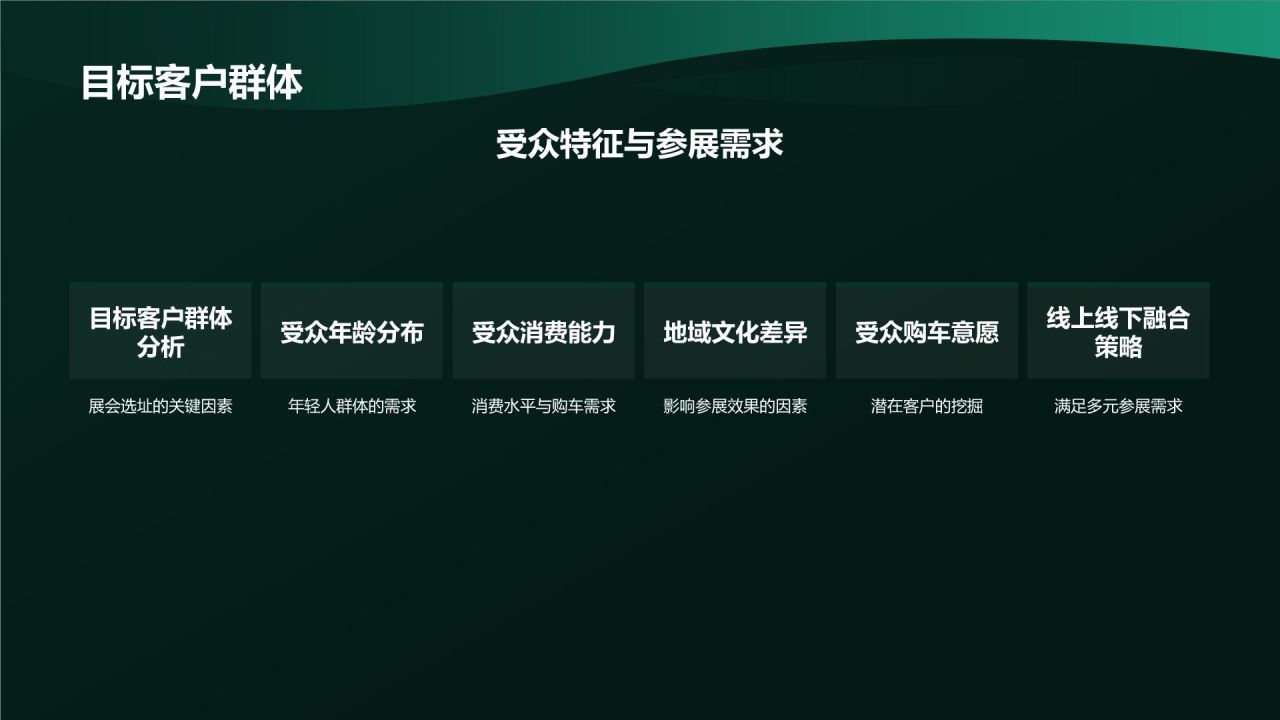 目标客户群体

受众特征与参展需求

目标客户群体分析

展会选址的关键因素

受众年龄分布

年轻人群体的需求

受众消费能力

消费水平与购车需求

地域文化差异

影响参展效果的因素

受众购车意愿

潜在客户的挖掘

线上线下融合策略

满足多元参展需求